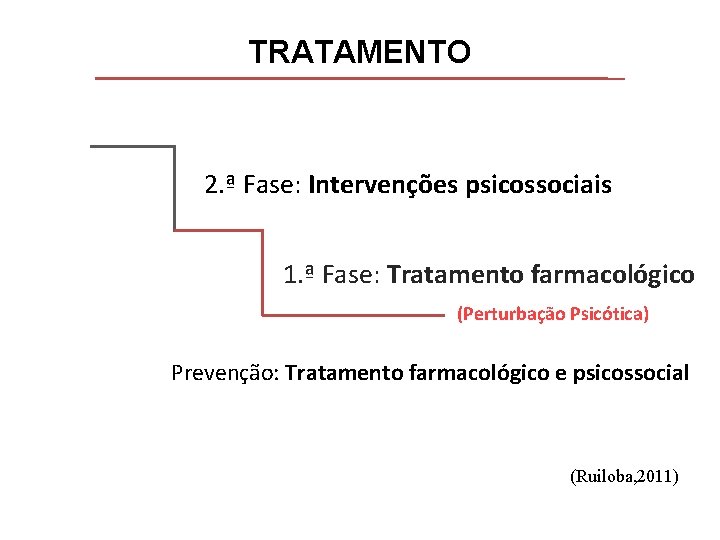 TRATAMENTO

2.ª Fase: Intervenções psicossociais

1.ª Fase: Tratamento farmacológico

(Perturbação Psicótica)

Prevenção: Tratamento farmacológico e psicossocial

(Ruiloba,2011)